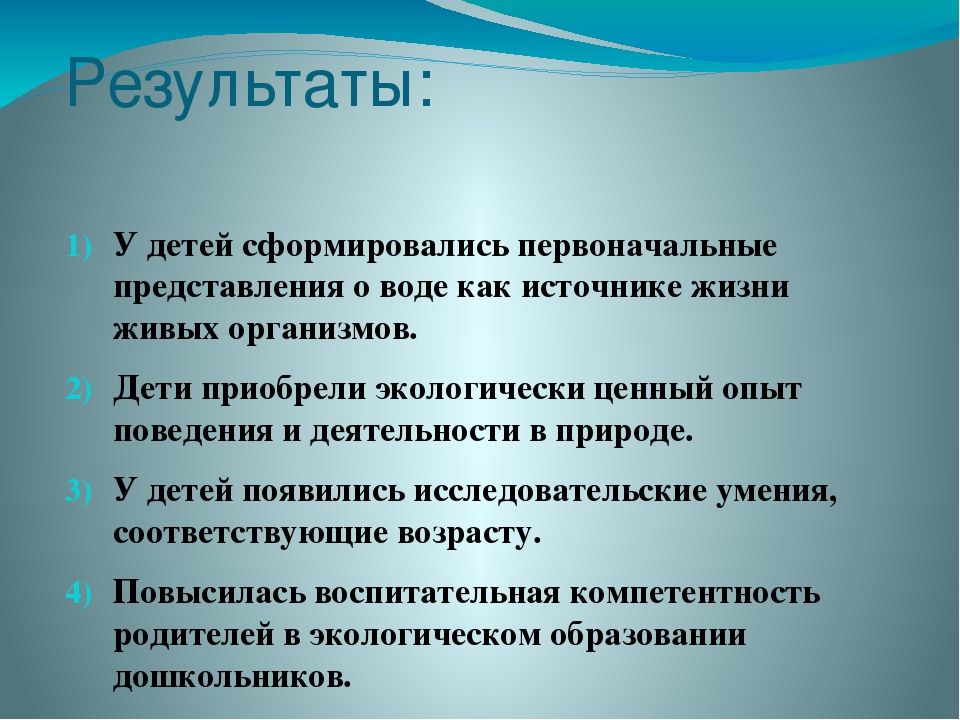 Результаты:

1) У детей сформировались первоначальные представления о воде как источнике жизни живых организмов.

2) Дети приобрели экологически ценный опыт поведения и деятельности в природе.

3) У детей появились исследовательские умения, соответствующие возрасту.

4) Повысилась воспитательная компетентность родителей в экологическом образовании дошкольников.